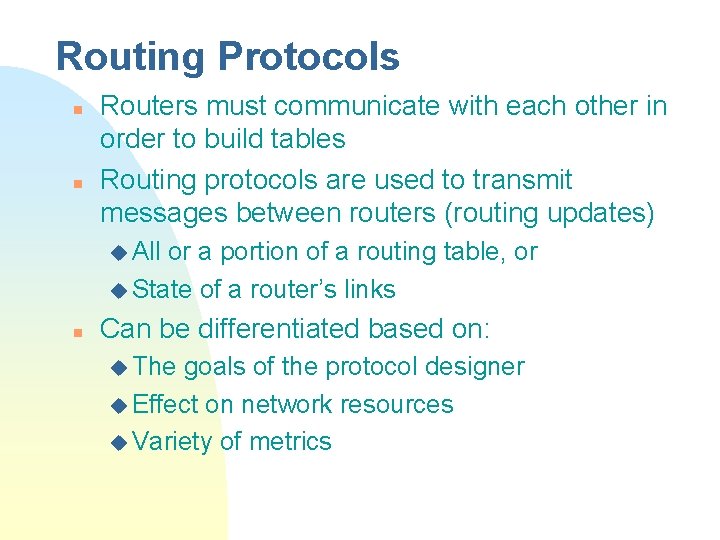 Routing Protocols

Routers must communicate with each other in order to build tables

Routing protocols are used to transmit messages between routers (routing updates)

All or a portion of a routing table, or

State of a router’s links

Can be differentiated based on:

The goals of the protocol designer

Effect on network resources

Variety of metrics